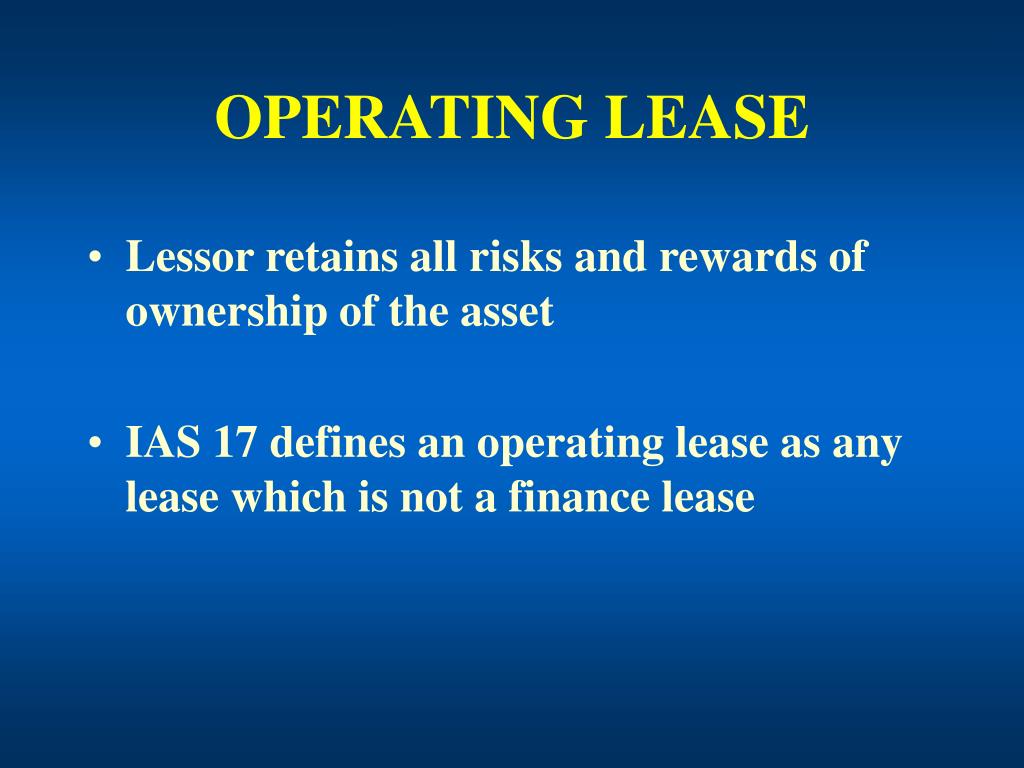 OPERATING LEASE

• Lessor retains all risks and rewards of ownership of the asset

• IAS 17 defines an operating lease as any lease which is not a finance lease